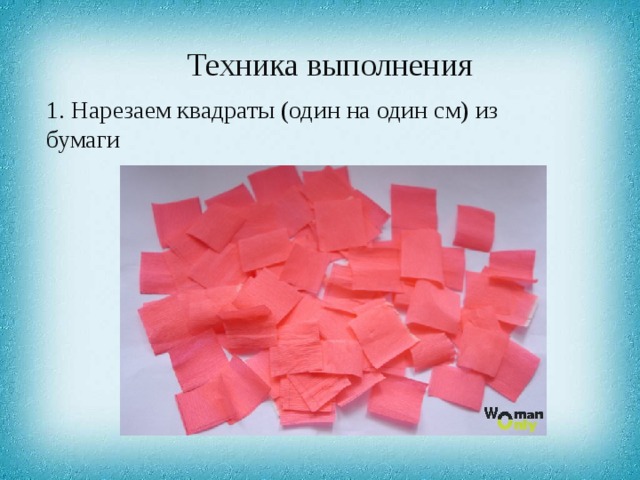 Техника выполнения

1. Нарезаем квадраты (один на один см) из бумаги

Woman Only